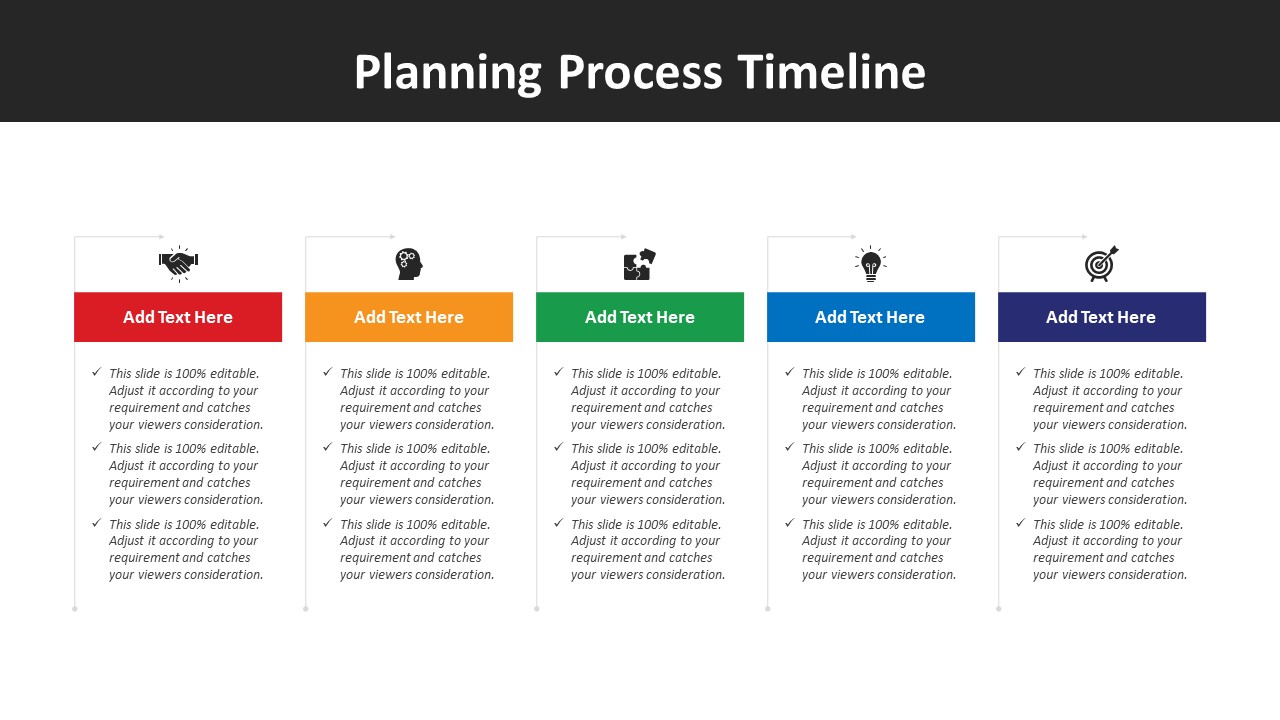 Planning Process Timeline

Add Text Here

✓ This slide is 100% editable. Adjust it according to your requirement and catches your viewers consideration.
✓ This slide is 100% editable. Adjust it according to your requirement and catches your viewers consideration.
✓ This slide is 100% editable. Adjust it according to your requirement and catches your viewers consideration.

Add Text Here

✓ This slide is 100% editable. Adjust it according to your requirement and catches your viewers consideration.
✓ This slide is 100% editable. Adjust it according to your requirement and catches your viewers consideration.
✓ This slide is 100% editable. Adjust it according to your requirement and catches your viewers consideration.

Add Text Here

✓ This slide is 100% editable. Adjust it according to your requirement and catches your viewers consideration.
✓ This slide is 100% editable. Adjust it according to your requirement and catches your viewers consideration.
✓ This slide is 100% editable. Adjust it according to your requirement and catches your viewers consideration.

Add Text Here

✓ This slide is 100% editable. Adjust it according to your requirement and catches your viewers consideration.
✓ This slide is 100% editable. Adjust it according to your requirement and catches your viewers consideration.
✓ This slide is 100% editable. Adjust it according to your requirement and catches your viewers consideration.

Add Text Here

✓ This slide is 100% editable. Adjust it according to your requirement and catches your viewers consideration.
✓ This slide is 100% editable. Adjust it according to your requirement and catches your viewers consideration.
✓ This slide is 100% editable. Adjust it according to your requirement and catches your viewers consideration.